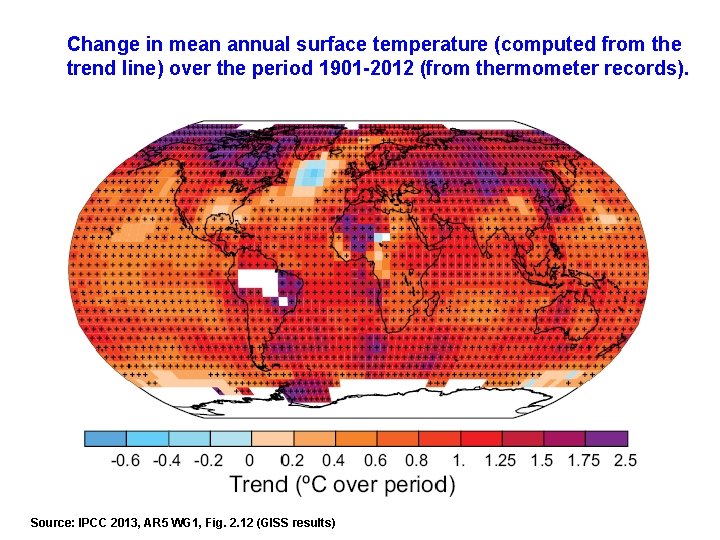 Change in mean annual surface temperature (computed from the trend line) over the period 1901-2012 (from thermometer records).

-0.6 -0.4 -0.2 0 0.2 0.4 0.6 0.8 1. 1.25 1.5 1.75 2.5

Trend (ºC over period)

Source: IPCC 2013, AR5 WG1, Fig. 2.12 (GISS results)